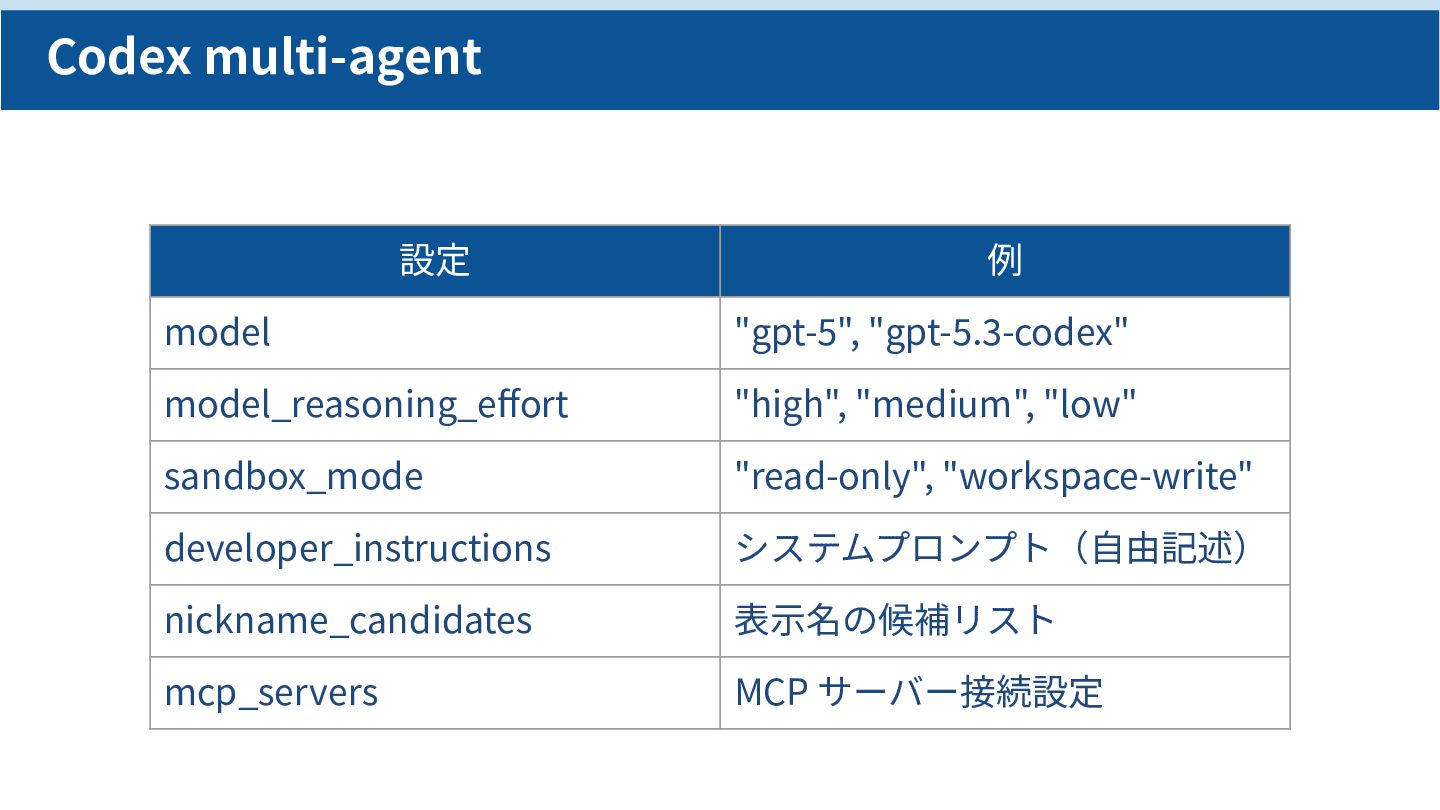 Codex multi-agent

| 設定 | 例 |
|---|---|
| model | "gpt-5", "gpt-5.3-codex" |
| model_reasoning_effort | "high", "medium", "low" |
| sandbox_mode | "read-only", "workspace-write" |
| developer_instructions | システムプロンプト（自由記述） |
| nickname_candidates | 表示名の候補リスト |
| mcp_servers | MCP サーバー接続設定 |